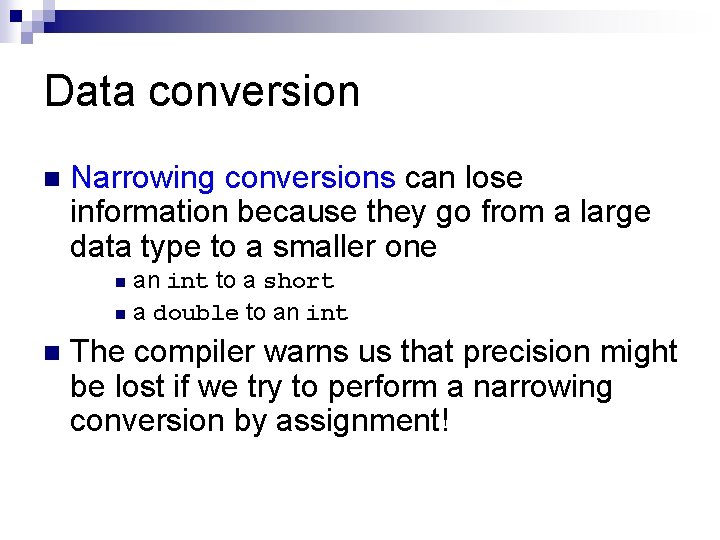 Data conversion

Narrowing conversions can lose information because they go from a large data type to a smaller one

an int to a short

a double to an int

The compiler warns us that precision might be lost if we try to perform a narrowing conversion by assignment!